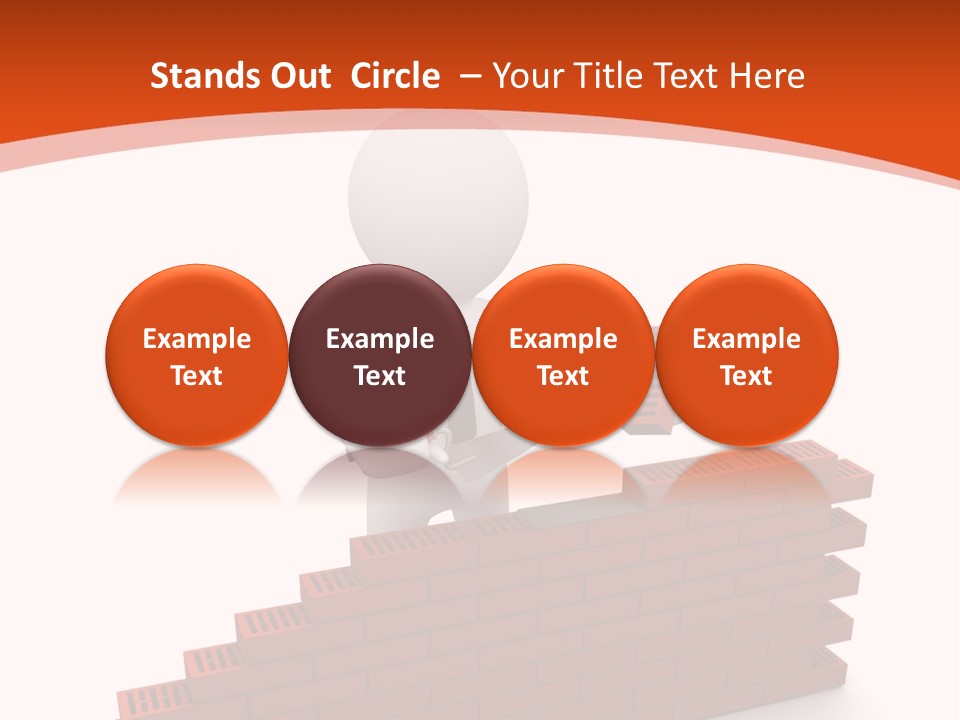 Stands Out Circle – Your Title Text Here

Example Text

Example Text

Example Text

Example Text